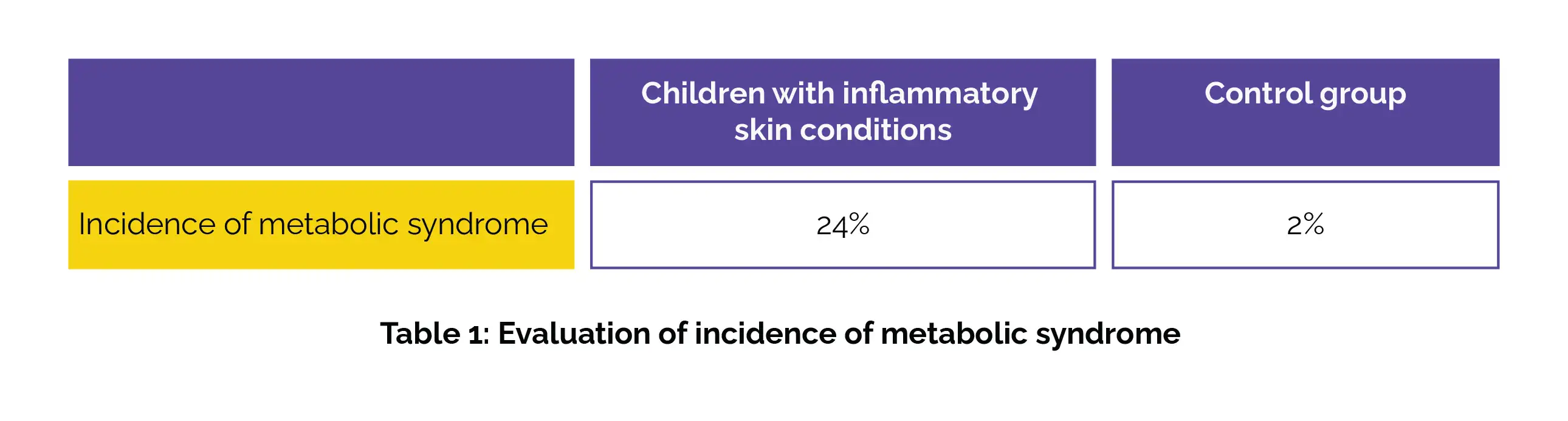 | | Children with inflammatory skin conditions | Control group |
|---|---|---|
| Incidence of metabolic syndrome | 24% | 2% |

Table 1: Evaluation of incidence of metabolic syndrome